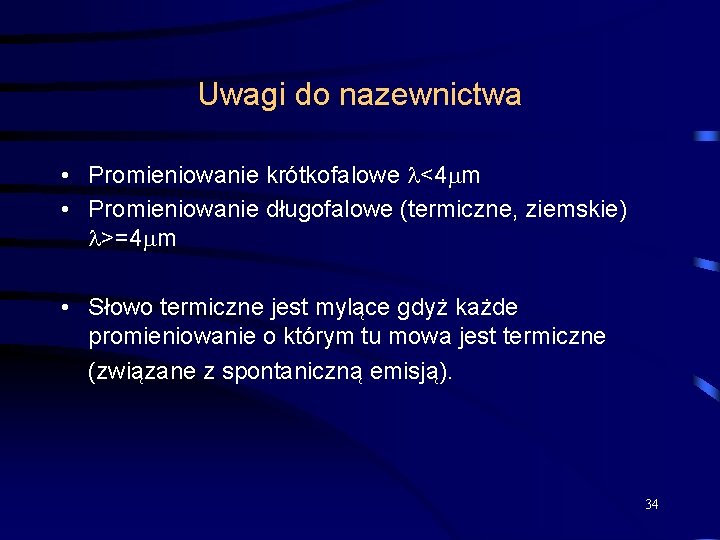 Uwagi do nazewnictwa

• Promieniowanie krótkofalowe $\lambda<4\mu m$
• Promieniowanie długofalowe (termiczne, ziemskie) $\lambda>=4\mu m$

• Słowo termiczne jest mylące gdyż każde promieniowanie o którym tu mowa jest termiczne (związane z spontaniczną emisją).

34